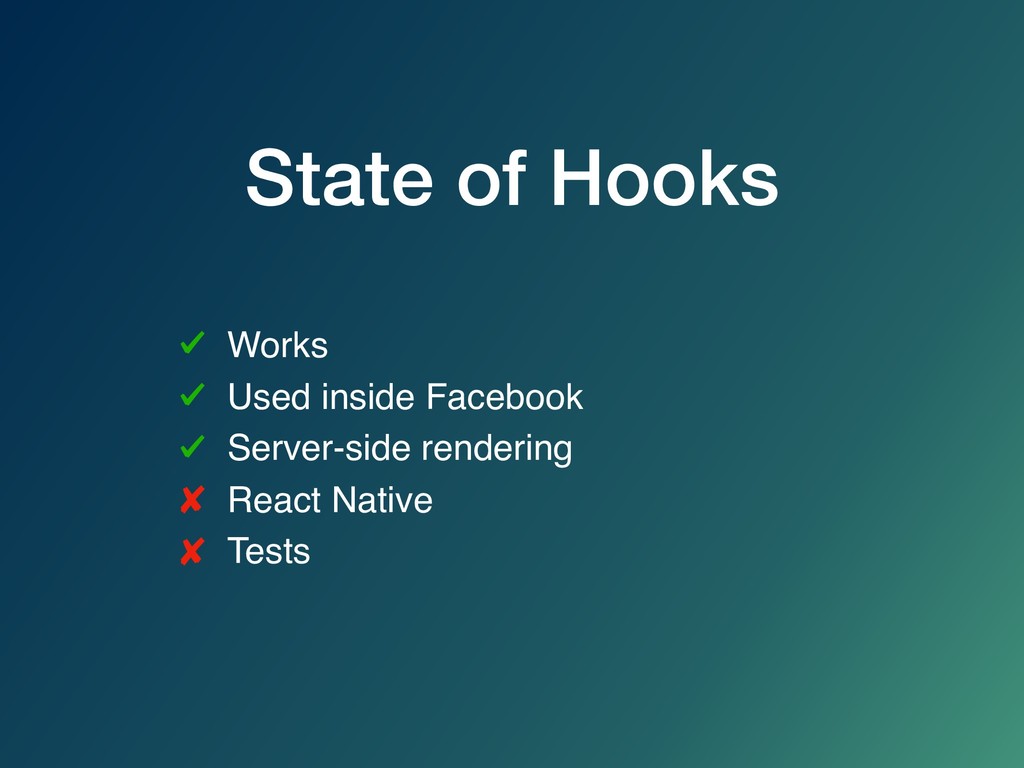 State of Hooks

✓ Works
✓ Used inside Facebook
✓ Server-side rendering
✘ React Native
✘ Tests